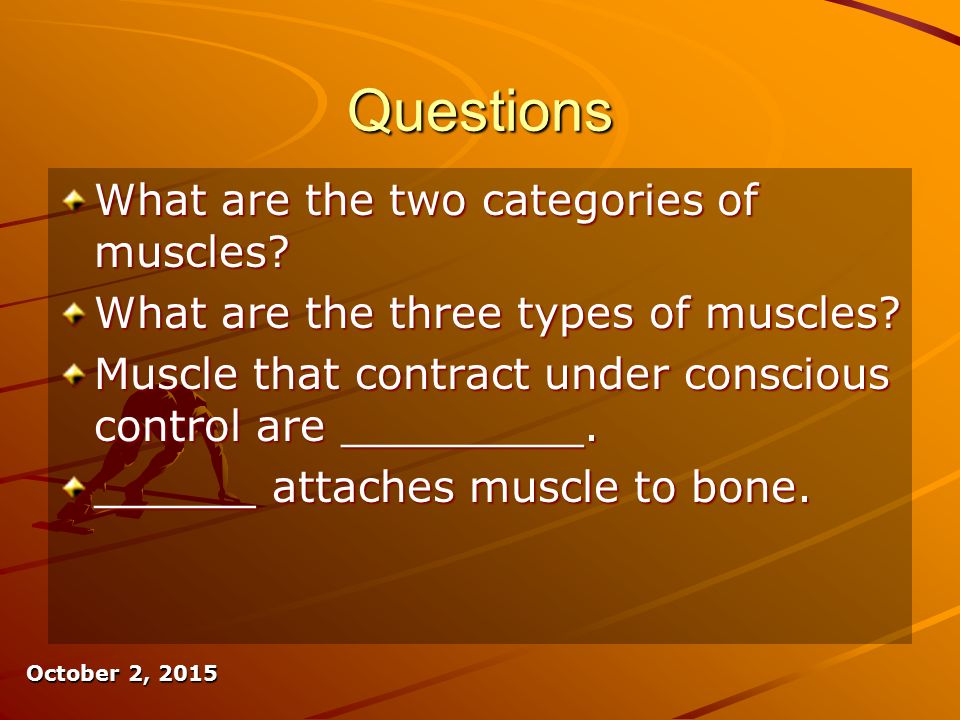 Questions

What are the two categories of muscles?

What are the three types of muscles?

Muscle that contract under conscious control are __________.

_______ attaches muscle to bone.

October 2, 2015